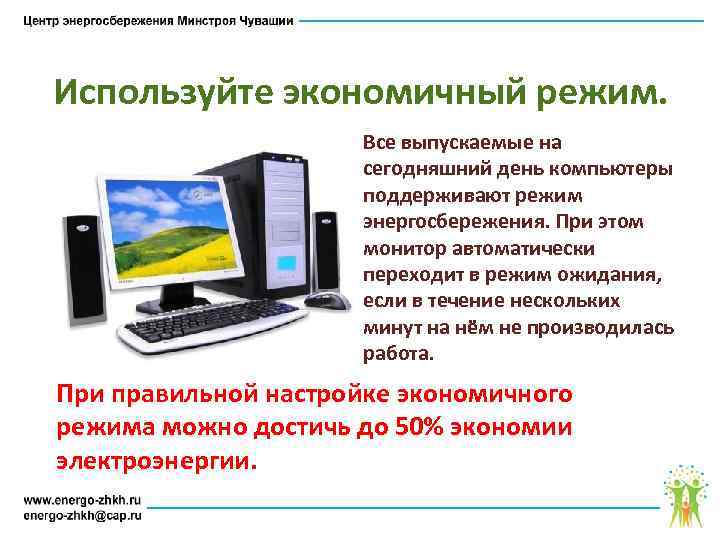 Центр энергосбережения Минстроя Чувашии

Используйте экономичный режим.

Все выпускаемые на сегодняшний день компьютеры поддерживают режим энергосбережения. При этом монитор автоматически переходит в режим ожидания, если в течение нескольких минут на нём не производилась работа.

При правильной настройке экономичного режима можно достичь до 50% экономии электроэнергии.

www.energo-zhkh.ru
energo-zhkh@cap.ru